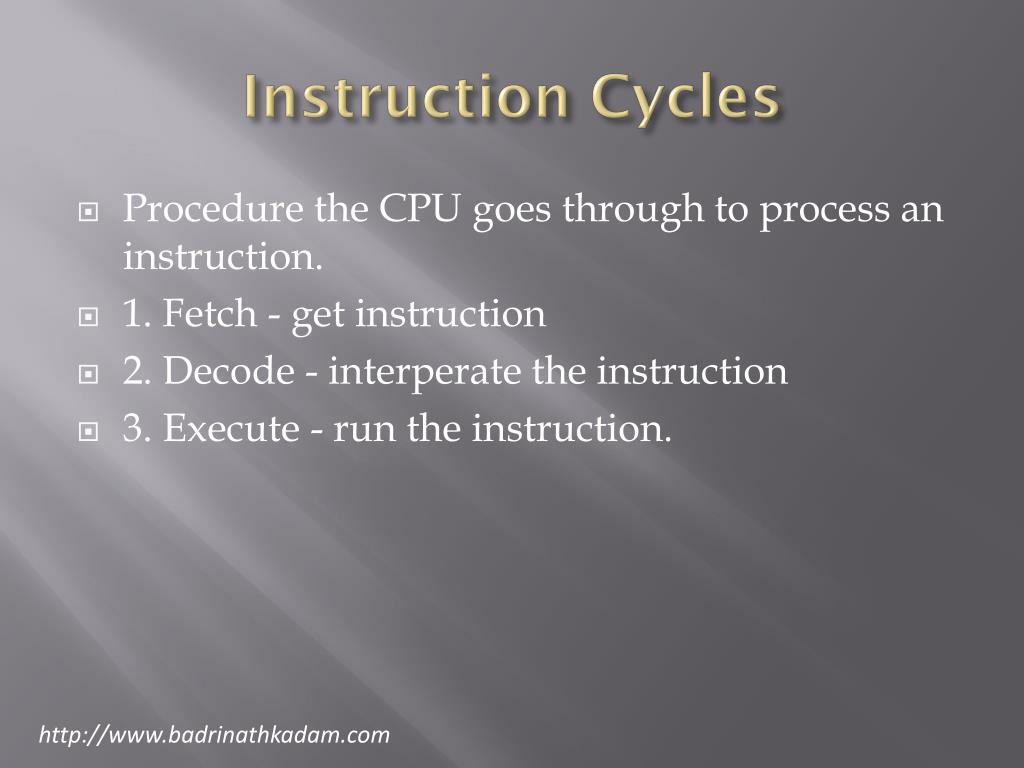 Instruction Cycles

Procedure the CPU goes through to process an instruction.

1. Fetch - get instruction

2. Decode - interperate the instruction

3. Execute - run the instruction.

http://www.badrinathkadam.com